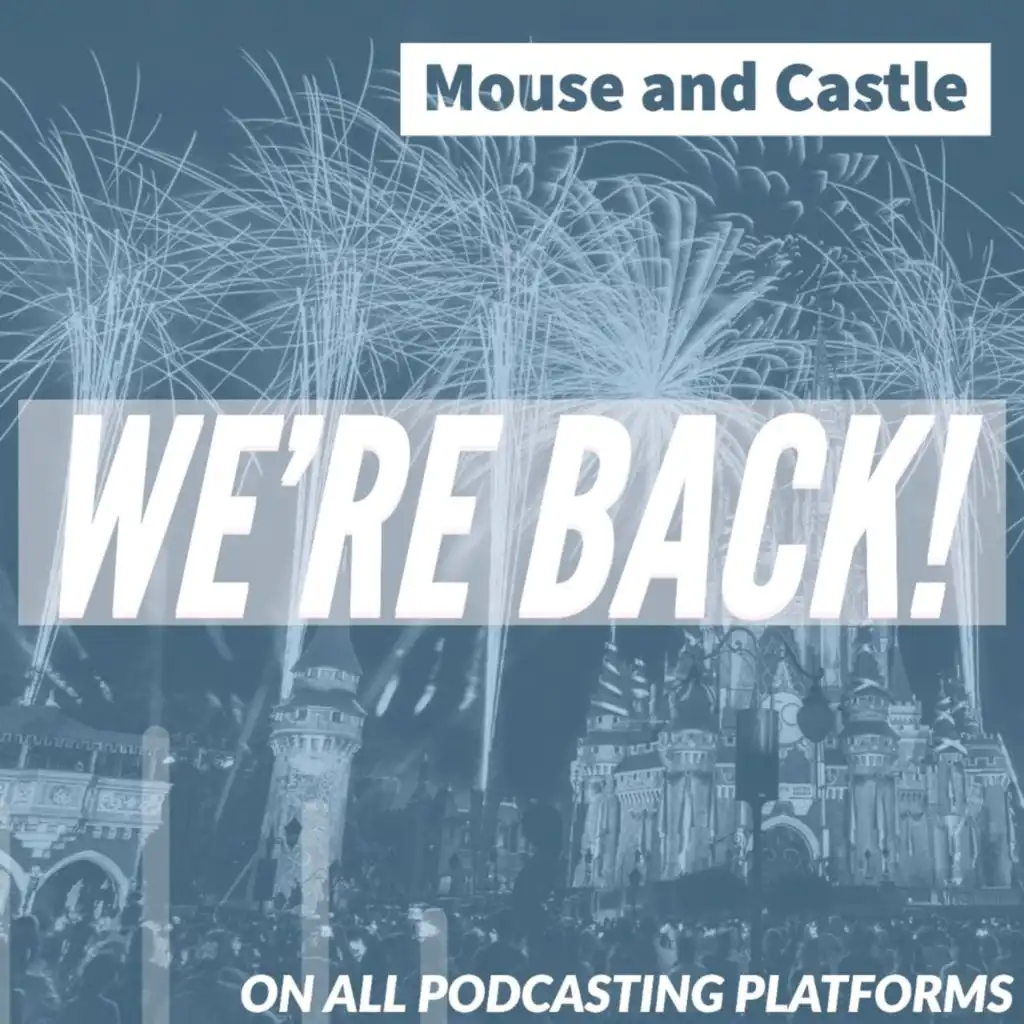 Mouse and Castle

WE'RE BACK!

ON ALL PODCASTING PLATFORMS